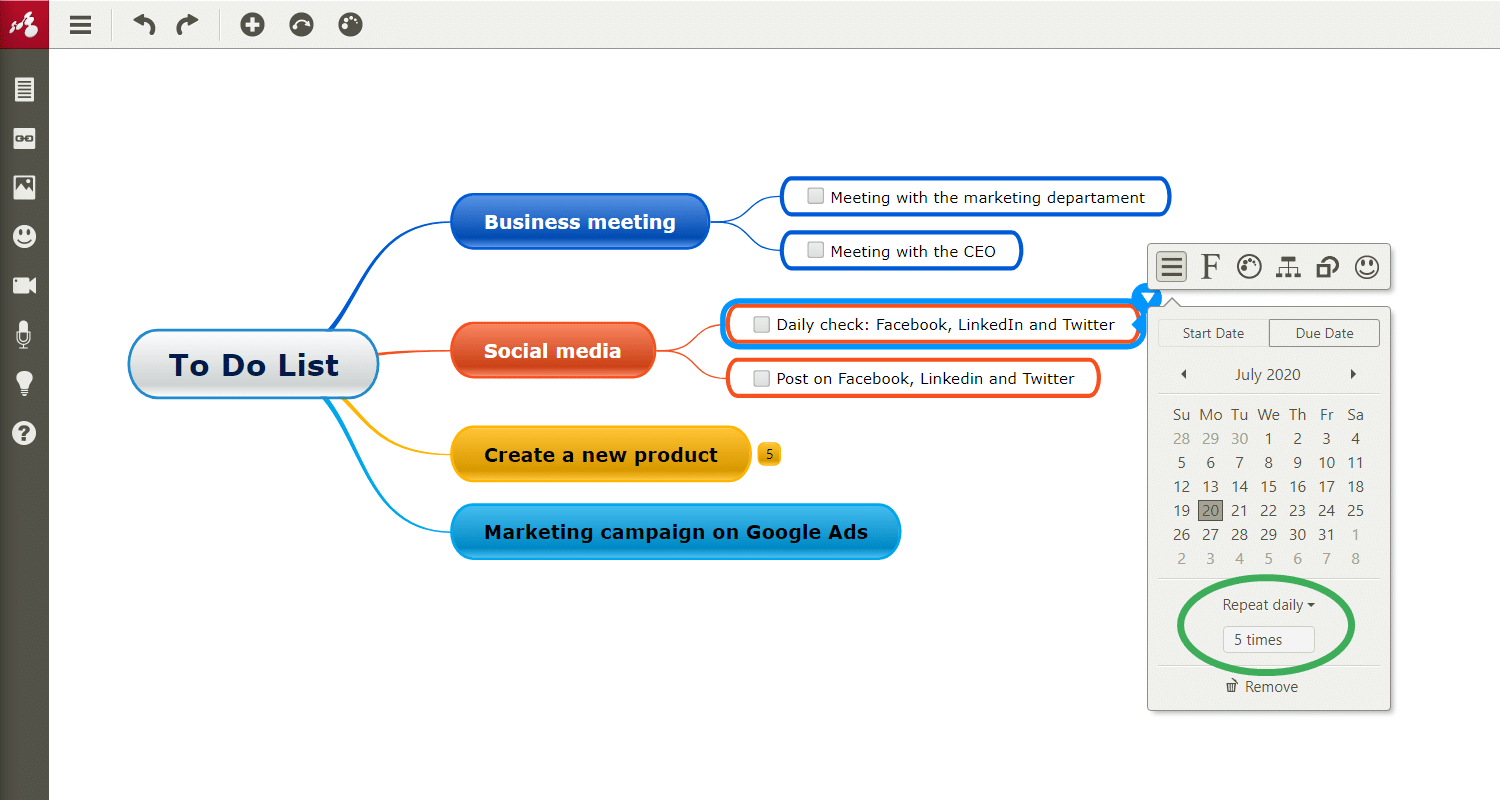 To Do List

Business meeting

Meeting with the marketing departament

Meeting with the CEO

Social media

Daily check: Facebook, LinkedIn and Twitter

Post on Facebook, Linkedin and Twitter

Create a new product

5

Marketing campaign on Google Ads

F

Start Date

Due Date

July 2020

| Su | Mo | Tu | We | Th | Fr | Sa |
|---|---|---|---|---|---|---|
| 28 | 29 | 30 | 1 | 2 | 3 | 4 |
| 5 | 6 | 7 | 8 | 9 | 10 | 11 |
| 12 | 13 | 14 | 15 | 16 | 17 | 18 |
| 19 | 20 | 21 | 22 | 23 | 24 | 25 |
| 26 | 27 | 28 | 29 | 30 | 31 | 1 |
| 2 | 3 | 4 | 5 | 6 | 7 | 8 |

Repeat daily

5 times

Remove